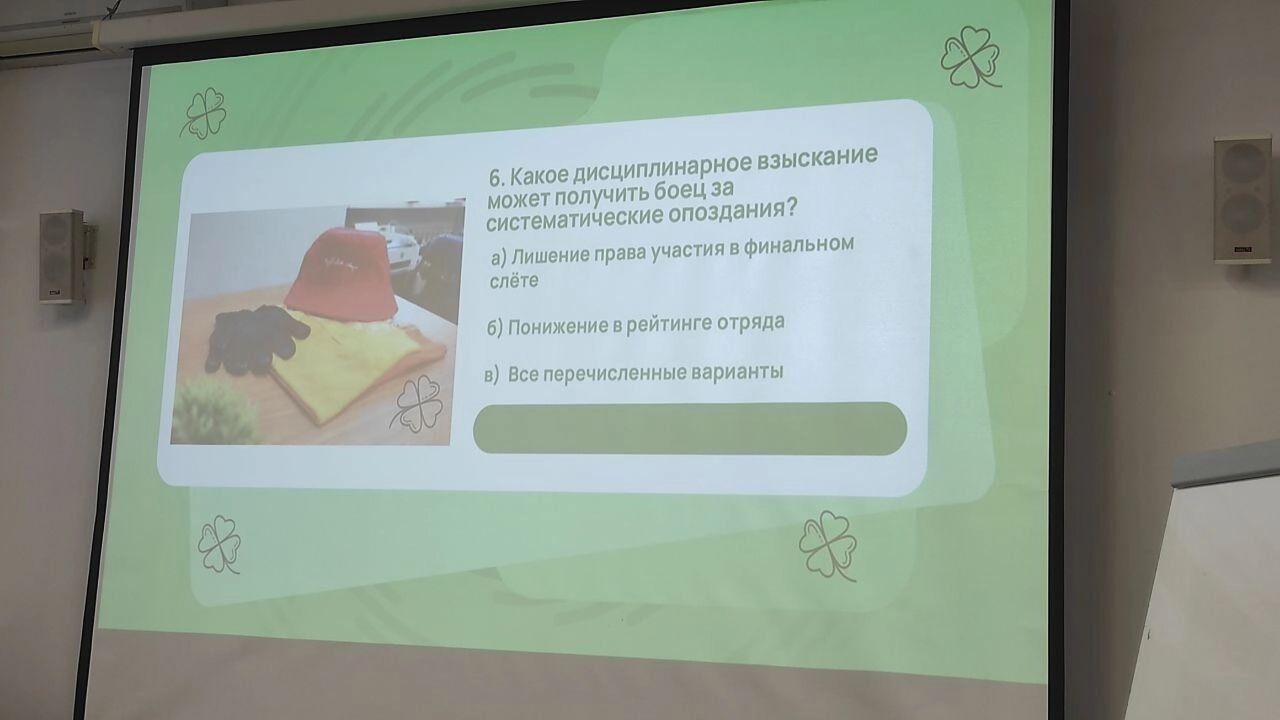 6. Какое дисциплинарное взыскание может получить боец за систематические опоздания?

а) Лишение права участия в финальном слёте

б) Понижение в рейтинге отряда

в) Все перечисленные варианты